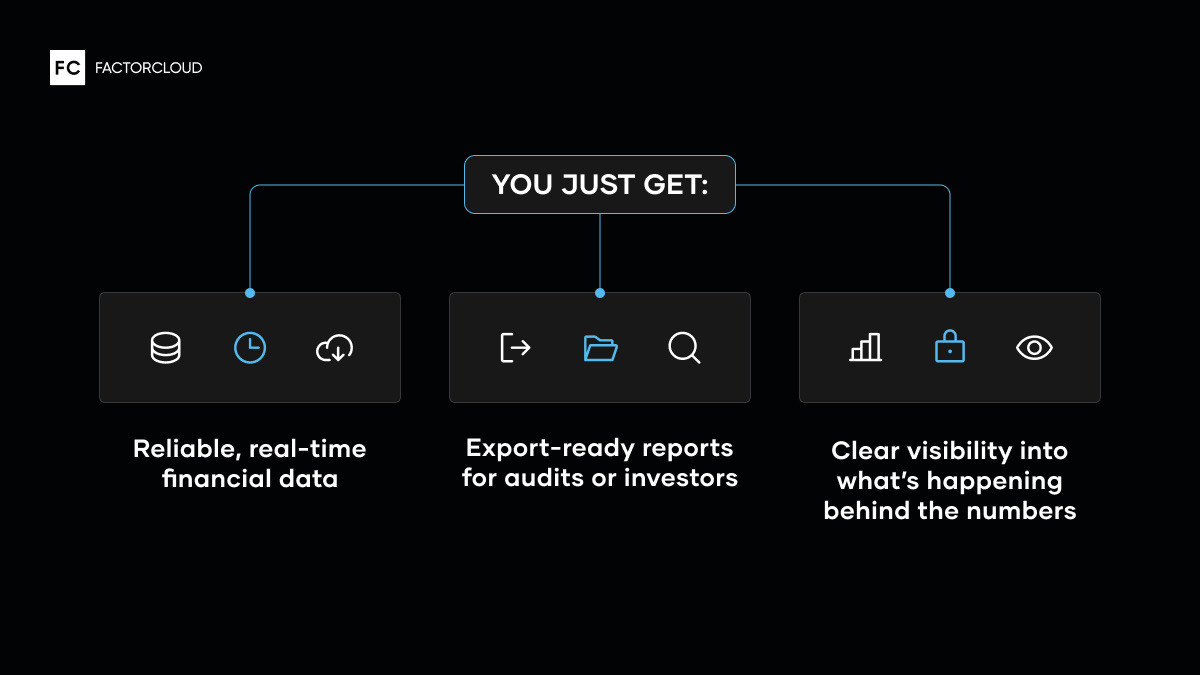 FC FACTORCLOUD

YOU JUST GET:

Reliable, real-time financial data

Export-ready reports for audits or investors

Clear visibility into what's happening behind the numbers